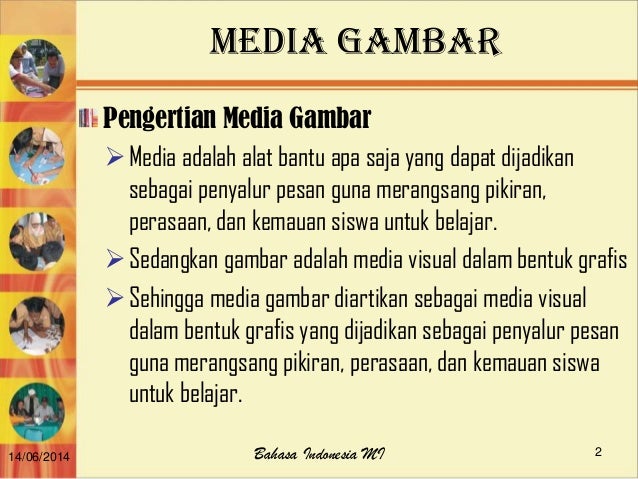 MEDIA GAMBAR

Pengertian Media Gambar

➢ Media adalah alat bantu apa saja yang dapat dijadikan sebagai penyalur pesan guna merangsang pikiran, perasaan, dan kemauan siswa untuk belajar.

➢ Sedangkan gambar adalah media visual dalam bentuk grafis

➢ Sehingga media gambar diartikan sebagai media visual dalam bentuk grafis yang dijadikan sebagai penyalur pesan guna merangsang pikiran, perasaan, dan kemauan siswa untuk belajar.

14/06/2014

Bahasa Indonesia MI

2